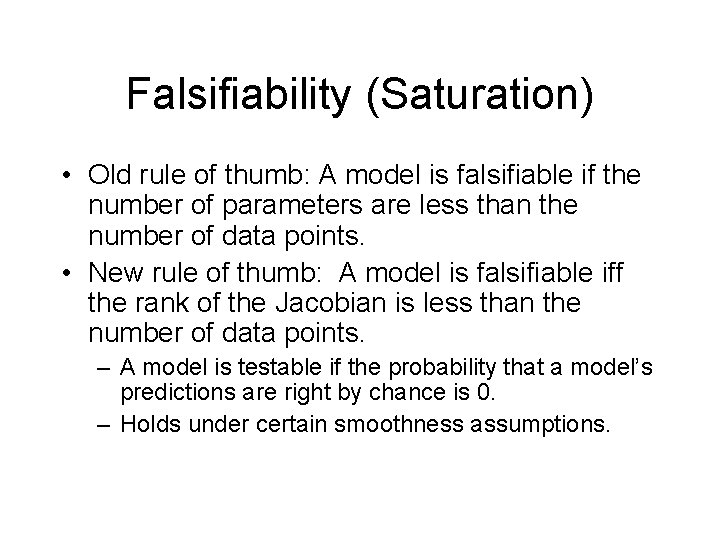 Falsifiability (Saturation)

• Old rule of thumb: A model is falsifiable if the number of parameters are less than the number of data points.
• New rule of thumb: A model is falsifiable iff the rank of the Jacobian is less than the number of data points.
– A model is testable if the probability that a model's predictions are right by chance is 0.
– Holds under certain smoothness assumptions.